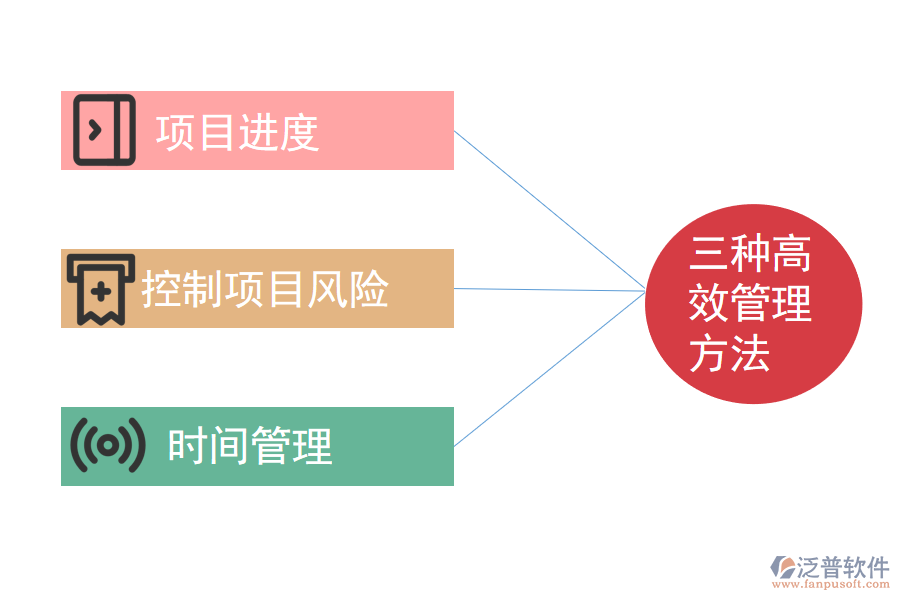 项目进度

控制项目风险

时间管理

三种高效管理方法

泛普软件
www.fanpusoft.com